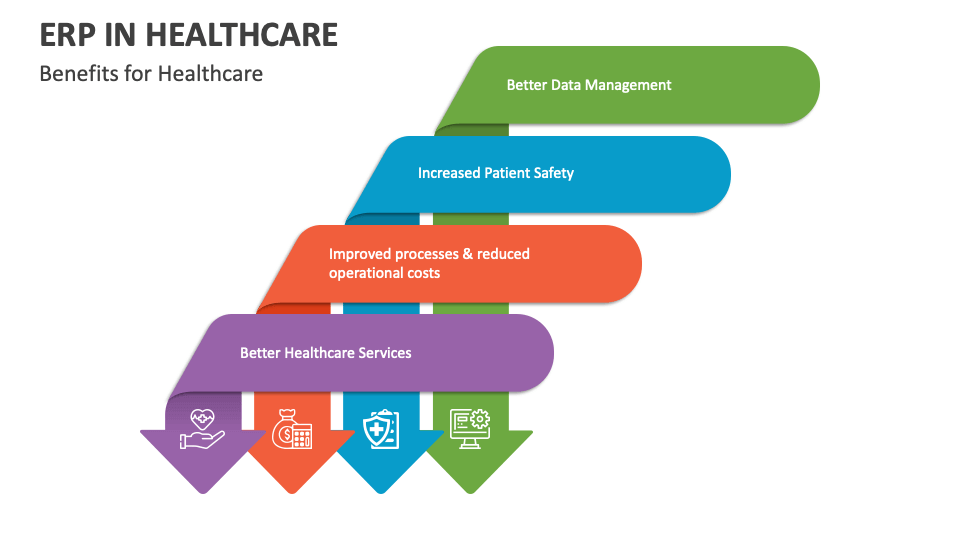 ERP IN HEALTHCARE

Benefits for Healthcare

Better Data Management

Increased Patient Safety

Improved processes & reduced operational costs

Better Healthcare Services